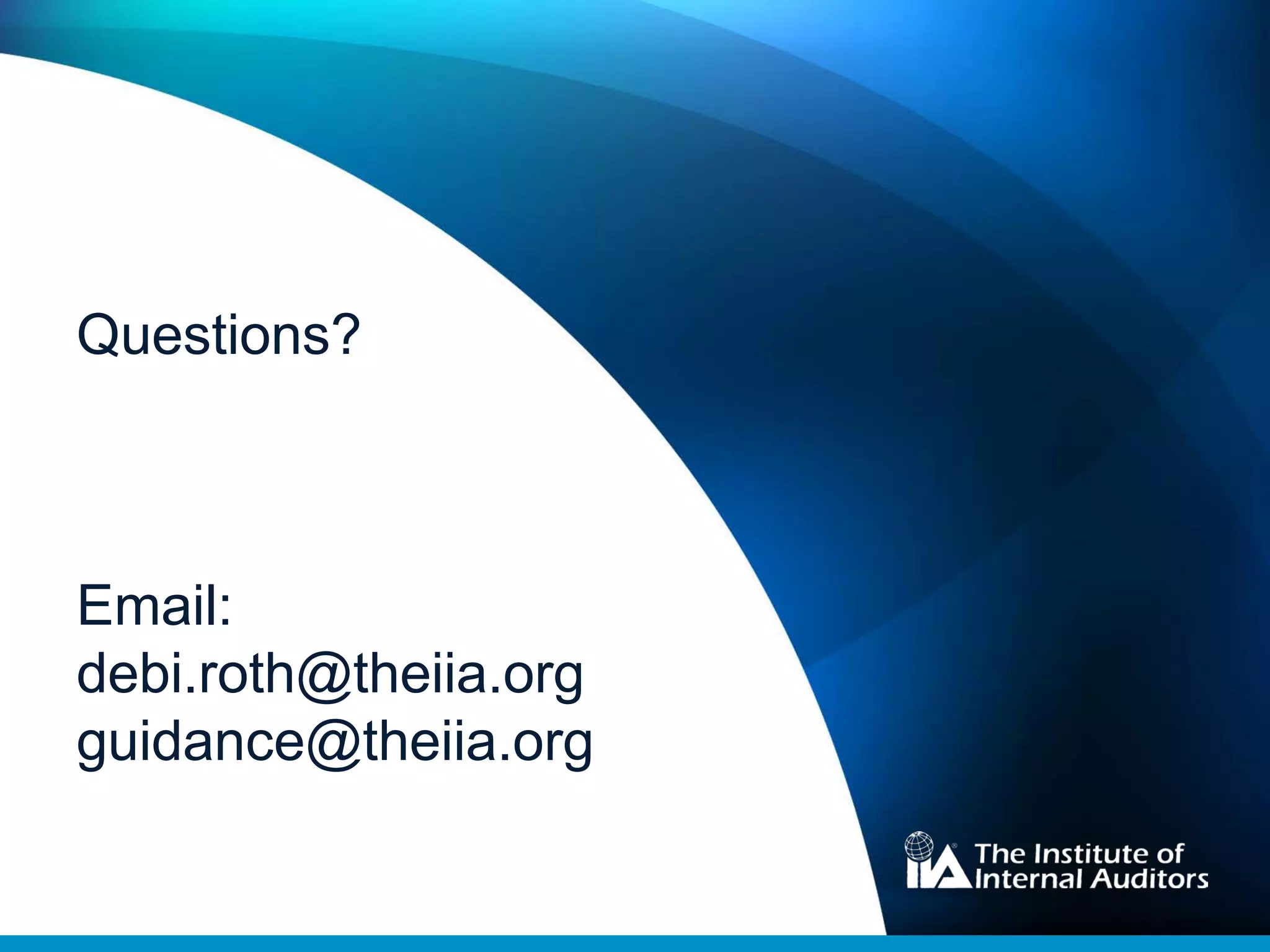 Questions?

Email:
debi.roth@theiia.org
guidance@theiia.org

IIA The Institute of Internal Auditors